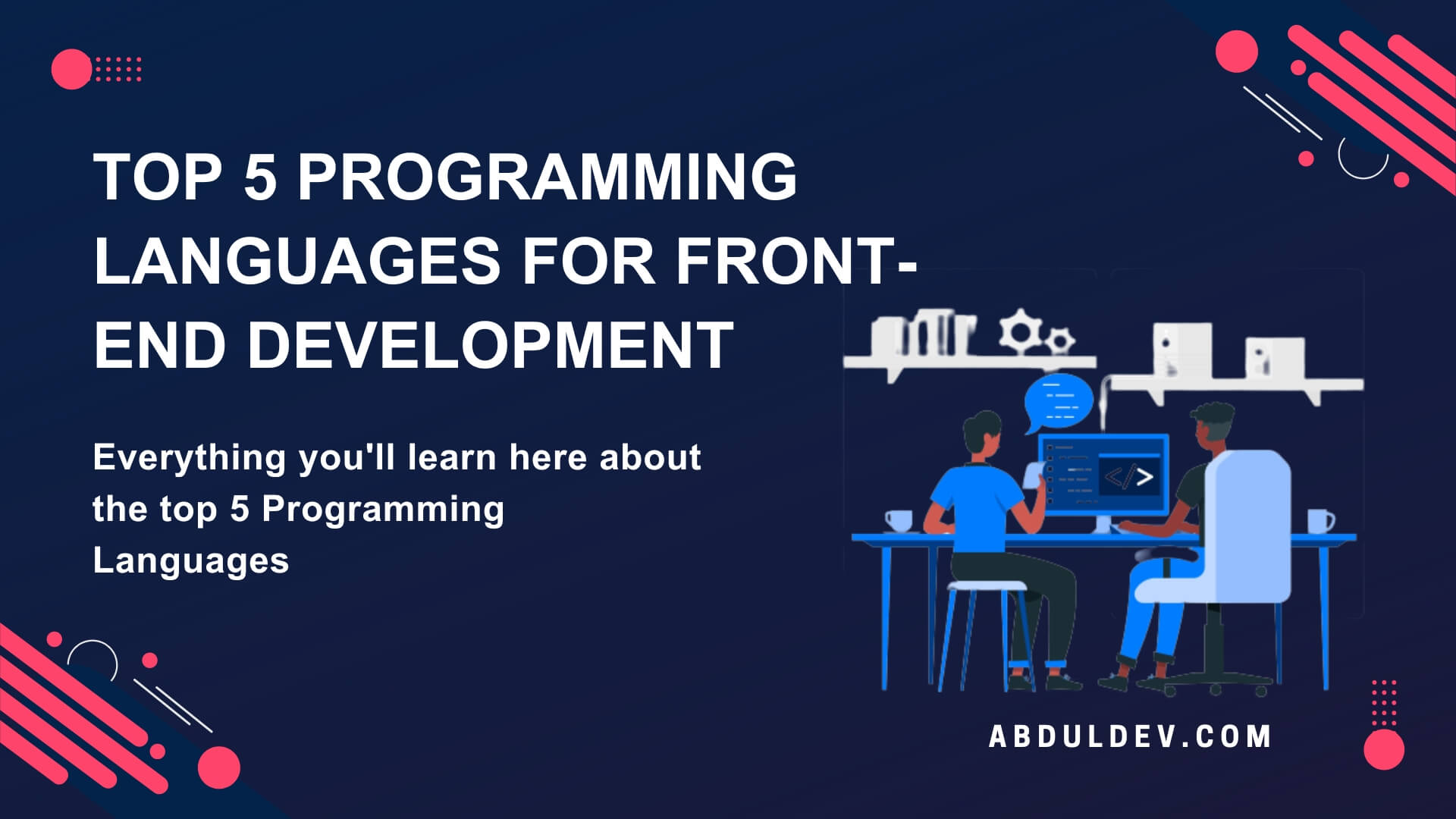 TOP 5 PROGRAMMING LANGUAGES FOR FRONT-END DEVELOPMENT

Everything you'll learn here about the top 5 Programming Languages

</>

ABDULDEV.COM